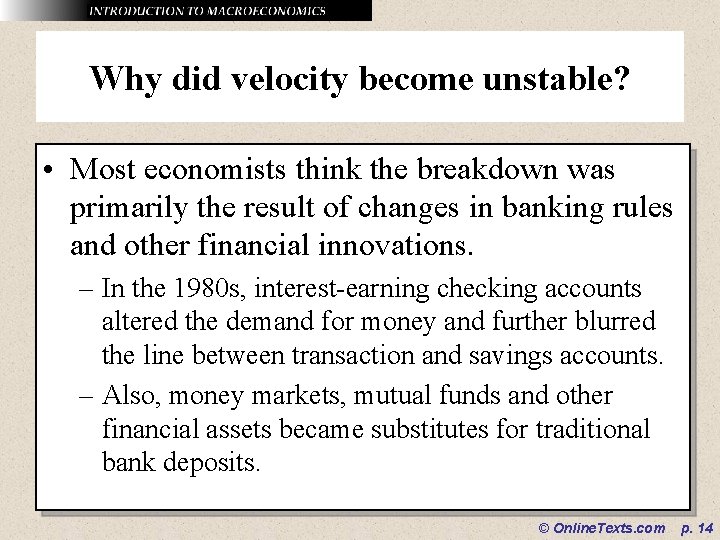 INTRODUCTION TO MACROECONOMICS

Why did velocity become unstable?

• Most economists think the breakdown was primarily the result of changes in banking rules and other financial innovations.

– In the 1980s, interest-earning checking accounts altered the demand for money and further blurred the line between transaction and savings accounts.

– Also, money markets, mutual funds and other financial assets became substitutes for traditional bank deposits.

© OnlineTexts.com p. 14